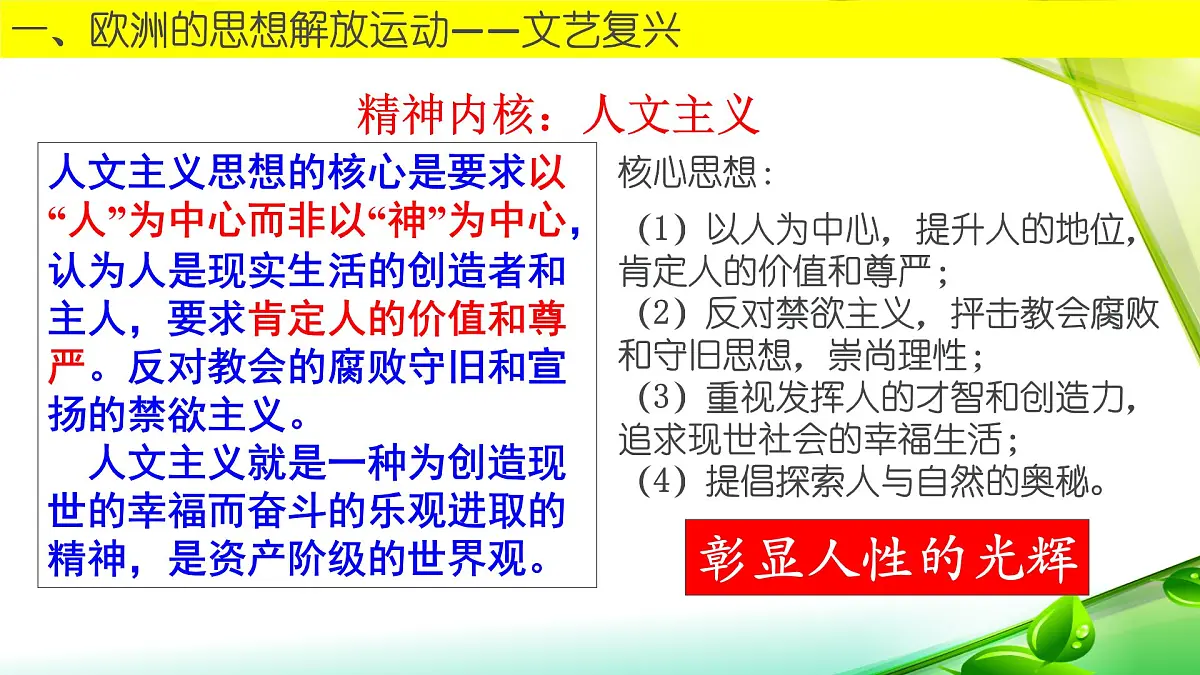 一、欧洲的思想解放运动——文艺复兴

精神内核：人文主义

人文主义思想的核心是要求以“人”为中心而非以“神”为中心，认为人是现实生活的创造者和主人，要求肯定人的价值和尊严。反对教会的腐败守旧和宣扬的禁欲主义。

人文主义就是一种为创造现世的幸福而奋斗的乐观进取的精神，是资产阶级的世界观。

核心思想：

（1）以人为中心，提升人的地位，肯定人的价值和尊严；

（2）反对禁欲主义，抨击教会腐败和守旧思想，崇尚理性；

（3）重视发挥人的才智和创造力，追求现世社会的幸福生活；

（4）提倡探索人与自然的奥秘。

彰显人性的光辉